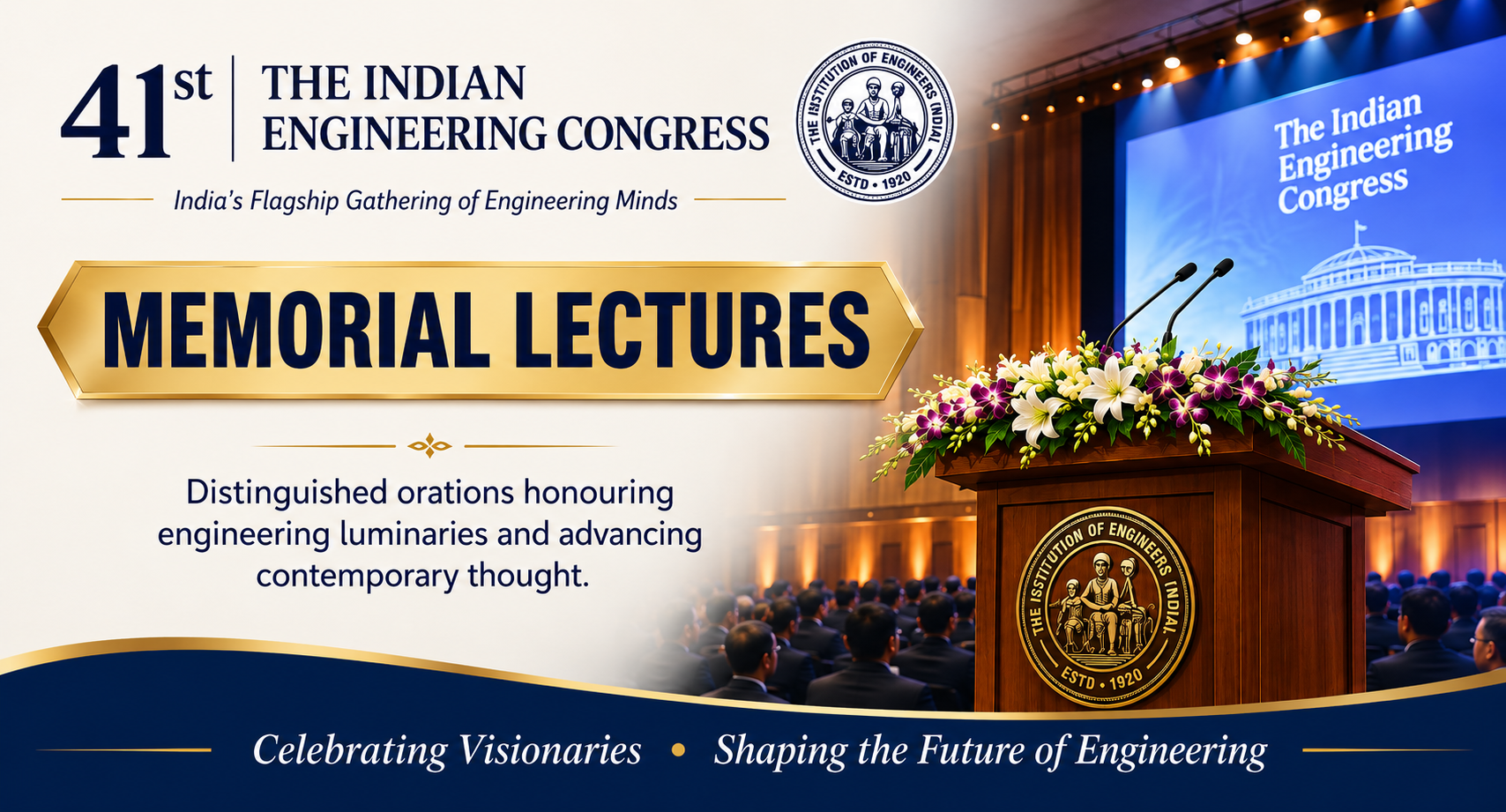 41st THE INDIAN ENGINEERING CONGRESS

THE INSTITUTION OF ENGINEERS (INDIA) ESTD • 1920

India's Flagship Gathering of Engineering Minds

MEMORIAL LECTURES

Distinguished orations honouring engineering luminaries and advancing contemporary thought.

The Indian Engineering Congress

THE INSTITUTION OF ENGINEERS (INDIA) ESTD • 1920

Celebrating Visionaries • Shaping the Future of Engineering